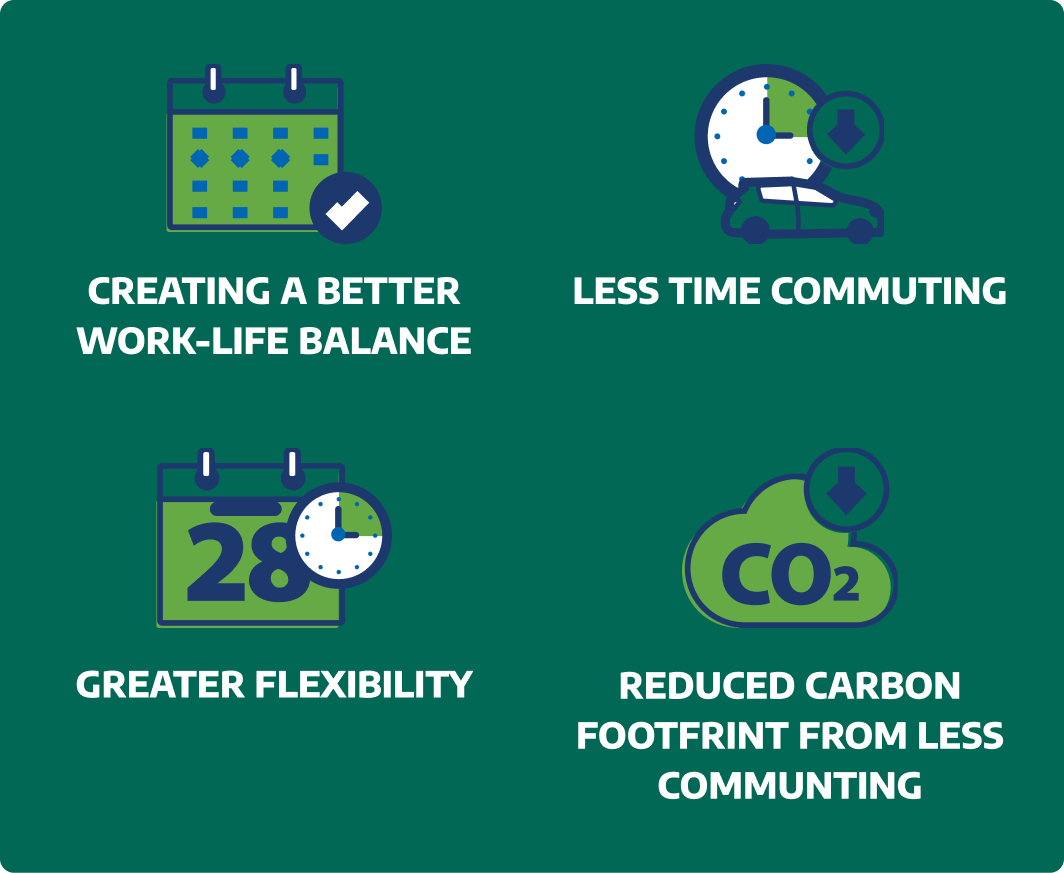 CREATING A BETTER WORK-LIFE BALANCE

LESS TIME COMMUTING

28

GREATER FLEXIBILITY

$CO_2$

REDUCED CARBON FOOTFRINT FROM LESS COMMUNTING